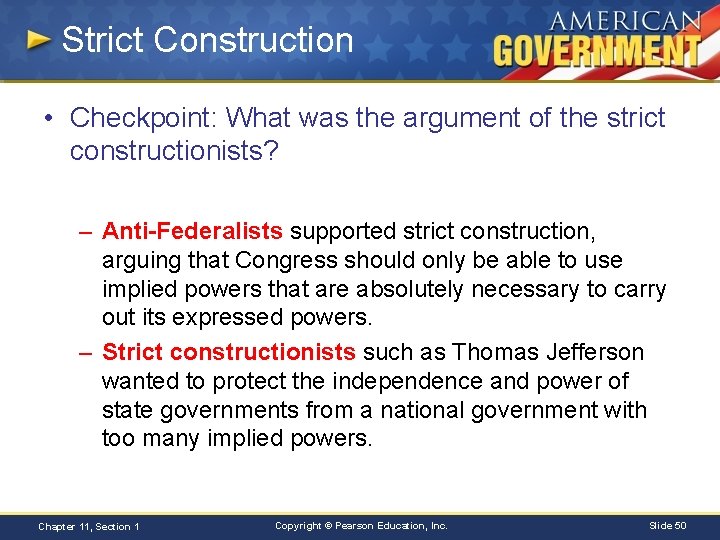 Strict Construction

AMERICAN GOVERNMENT

• Checkpoint: What was the argument of the strict constructionists?

– Anti-Federalists supported strict construction, arguing that Congress should only be able to use implied powers that are absolutely necessary to carry out its expressed powers.

– Strict constructionists such as Thomas Jefferson wanted to protect the independence and power of state governments from a national government with too many implied powers.

Chapter 11, Section 1

Copyright © Pearson Education, Inc.

Slide 50